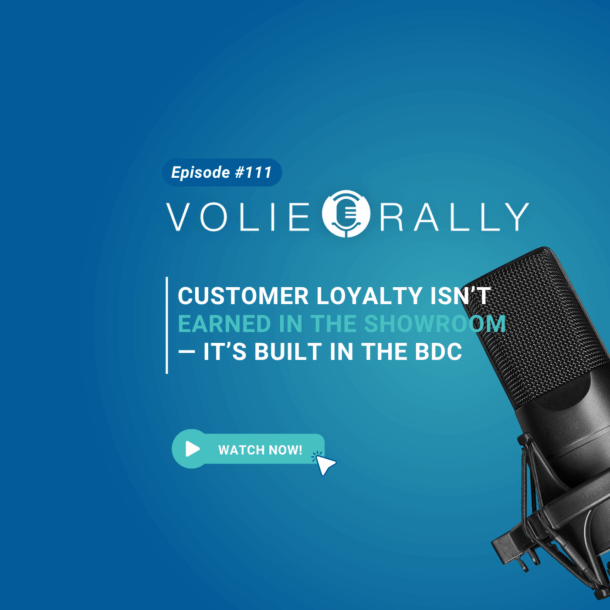 Episode #111

VOLIE RALLY

CUSTOMER LOYALTY ISN'T EARNED IN THE SHOWROOM — IT'S BUILT IN THE BDC

WATCH NOW!